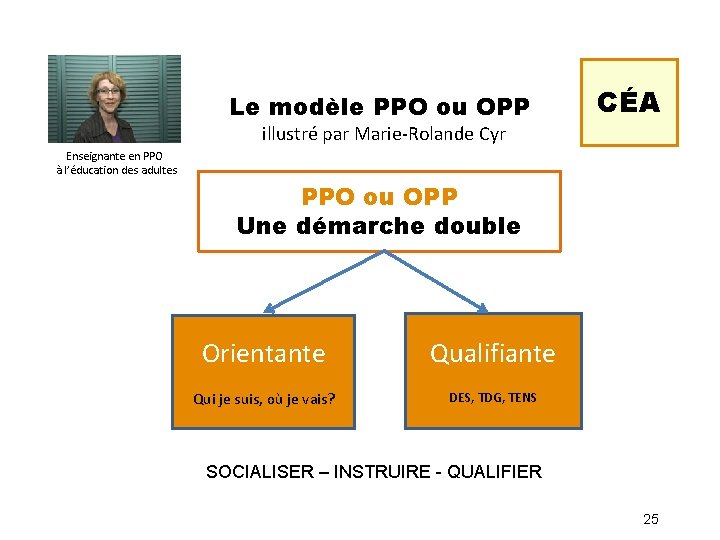 Enseignante en PPO à l'éducation des adultes

Le modèle PPO ou OPP
illustré par Marie-Rolande Cyr

CÉA

PPO ou OPP
Une démarche double

Orientante
Qui je suis, où je vais?

Qualifiante
DES, TDG, TENS

SOCIALISER – INSTRUIRE - QUALIFIER

25